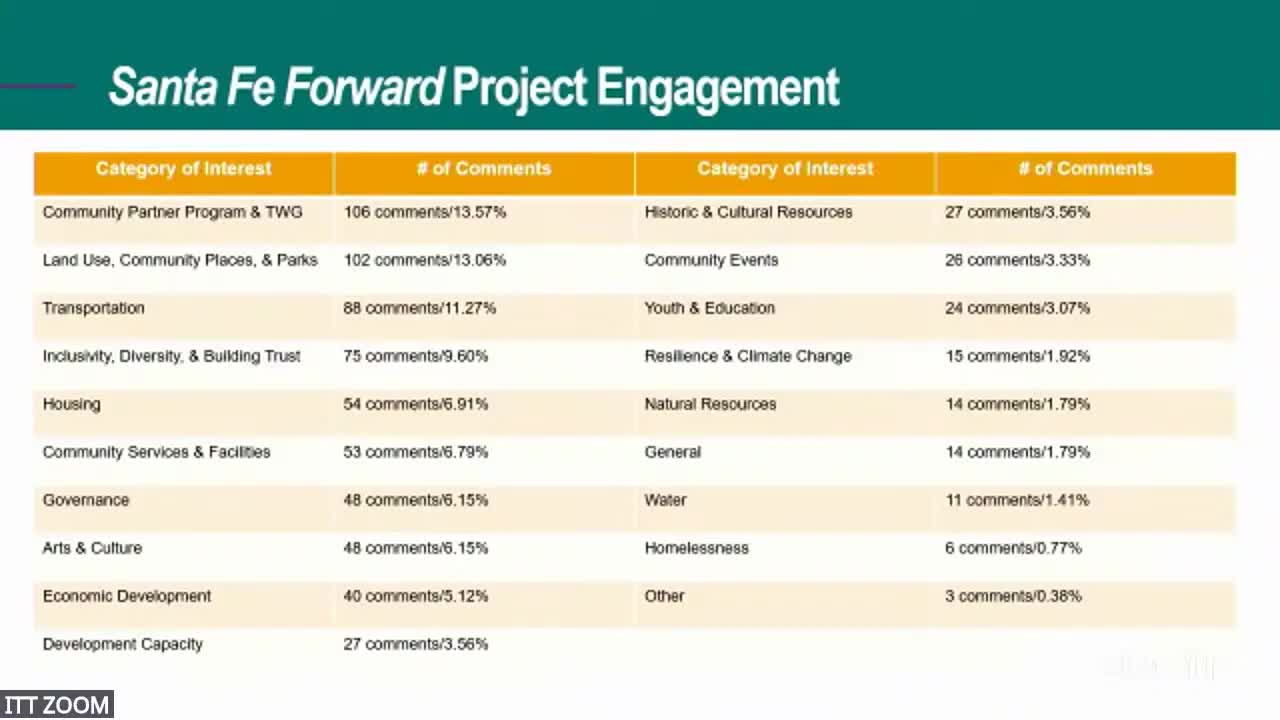 Santa Fe Forward Project Engagement

| Category of Interest | # of Comments | Category of Interest | # of Comments |
|---|---|---|---|
| Community Partner Program & TWG | 106 comments/13.57% | Historic & Cultural Resources | 27 comments/3.56% |
| Land Use, Community Places, & Parks | 102 comments/13.06% | Community Events | 26 comments/3.33% |
| Transportation | 88 comments/11.27% | Youth & Education | 24 comments/3.07% |
| Inclusivity, Diversity, & Building Trust | 75 comments/9.60% | Resilience & Climate Change | 15 comments/1.92% |
| Housing | 54 comments/6.91% | Natural Resources | 14 comments/1.79% |
| Community Services & Facilities | 53 comments/6.79% | General | 14 comments/1.79% |
| Governance | 48 comments/6.15% | Water | 11 comments/1.41% |
| Arts & Culture | 48 comments/6.15% | Homelessness | 6 comments/0.77% |
| Economic Development | 40 comments/5.12% | Other | 3 comments/0.38% |
| Development Capacity | 27 comments/3.56% | | |

ITT ZOOM